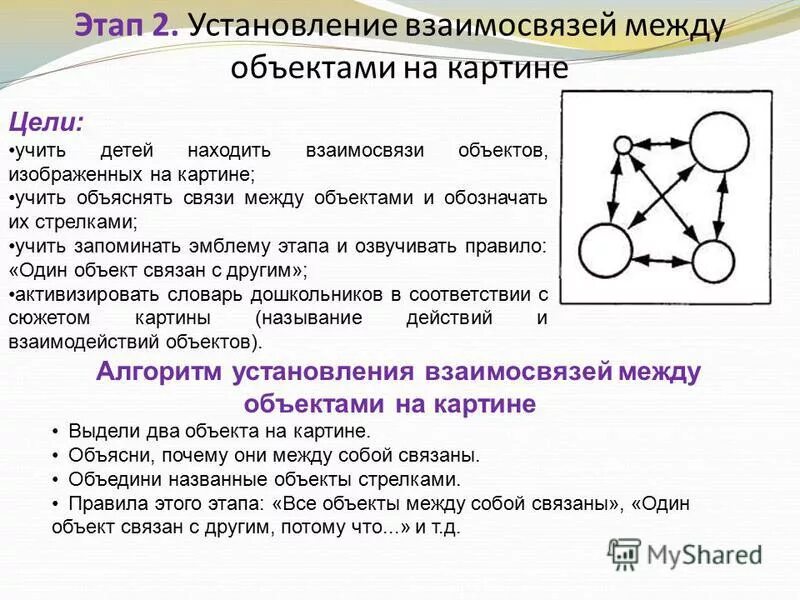 Этап 2. Установление взаимосвязей между объектами на картине

Цели:
•учить детей находить взаимосвязи объектов, изображенных на картине;
•учить объяснять связи между объектами и обозначать их стрелками;
•учить запоминать эмблему этапа и озвучивать правило: «Один объект связан с другим»;
•активизировать словарь дошкольников в соответствии с сюжетом картины (называние действий и взаимодействий объектов).

Алгоритм установления взаимосвязей между объектами на картине

• Выдели два объекта на картине.
• Объясни, почему они между собой связаны.
• Объедини названные объекты стрелками.
• Правила этого этапа: «Все объекты между собой связаны», «Один объект связан с другим, потому что...» и т.д.

MyShared